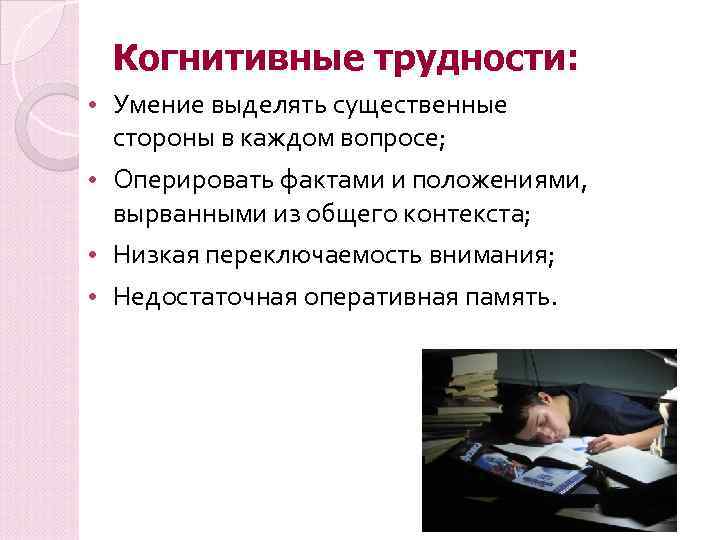 Когнитивные трудности:

• Умение выделять существенные стороны в каждом вопросе;

• Оперировать фактами и положениями, вырванными из общего контекста;

• Низкая переключаемость внимания;

• Недостаточная оперативная память.